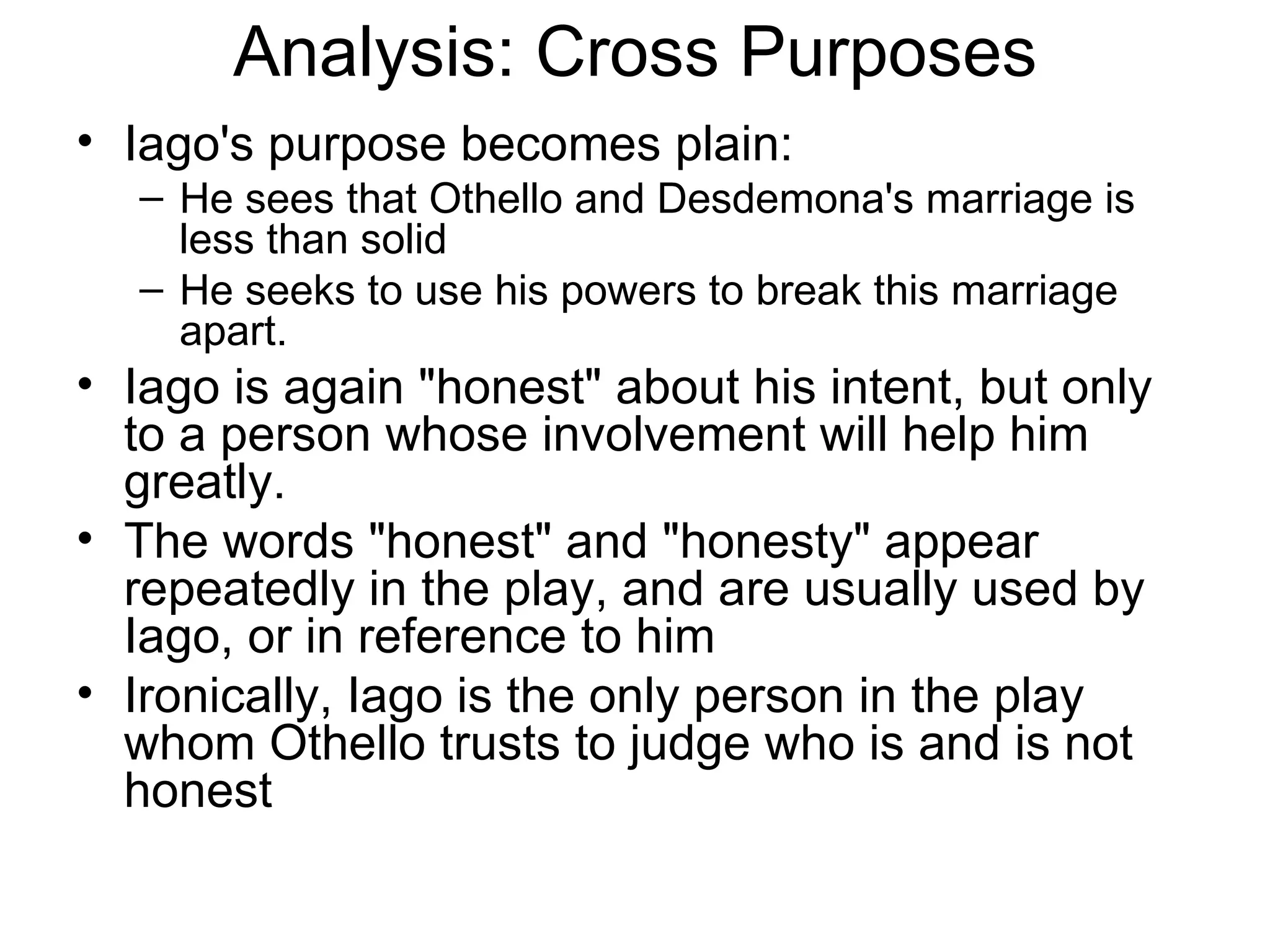 Analysis: Cross Purposes

• Iago's purpose becomes plain:
  – He sees that Othello and Desdemona's marriage is less than solid
  – He seeks to use his powers to break this marriage apart.
• Iago is again "honest" about his intent, but only to a person whose involvement will help him greatly.
• The words "honest" and "honesty" appear repeatedly in the play, and are usually used by Iago, or in reference to him
• Ironically, Iago is the only person in the play whom Othello trusts to judge who is and is not honest